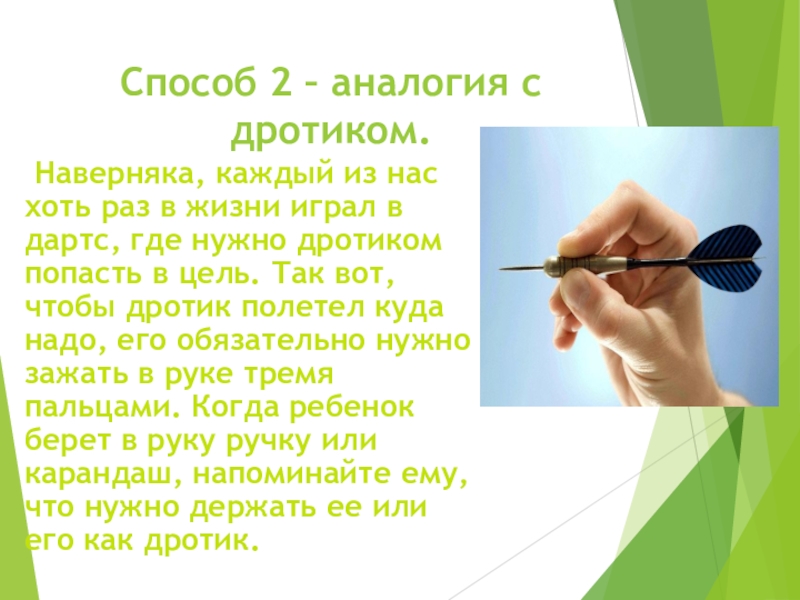 Способ 2 – аналогия с дротиком.

Наверняка, каждый из нас хоть раз в жизни играл в дартс, где нужно дротиком попасть в цель. Так вот, чтобы дротик полетел куда надо, его обязательно нужно зажать в руке тремя пальцами. Когда ребенок берет в руку ручку или карандаш, напоминайте ему, что нужно держать ее или его как дротик.